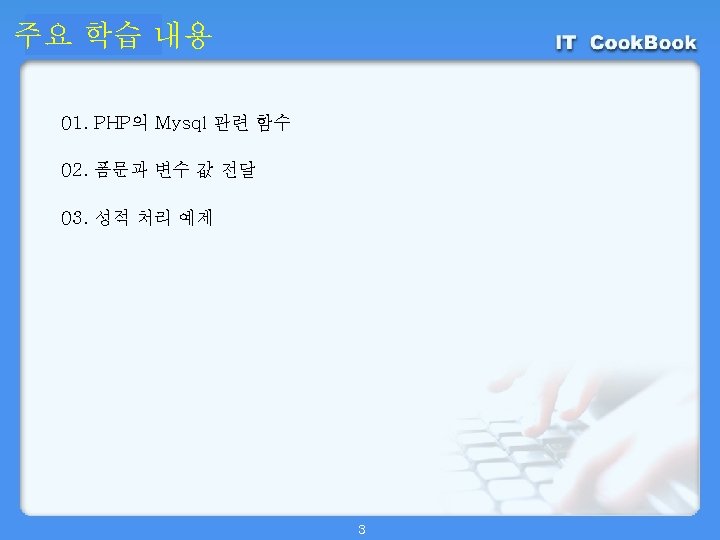 주요 학습 내용

IT CookBook

01. PHP의 Mysql 관련 함수

02. 폼문과 변수 값 전달

03. 성적 처리 예제

3